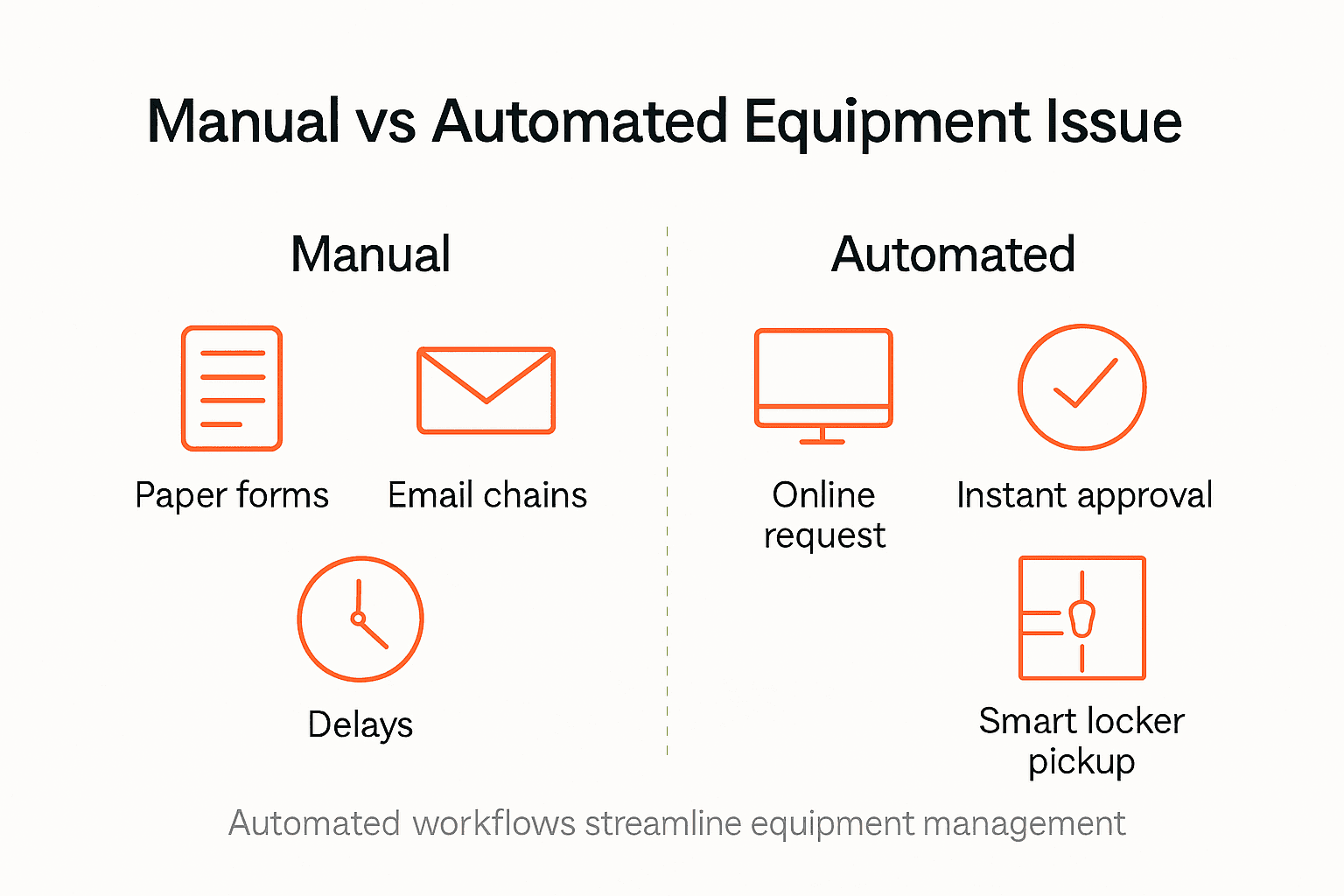 Manual vs Automated Equipment Issue

Manual

Paper forms

Email chains

Delays

Automated

Online request

Instant approval

Smart locker pickup

Automated workflows streamline equipment management